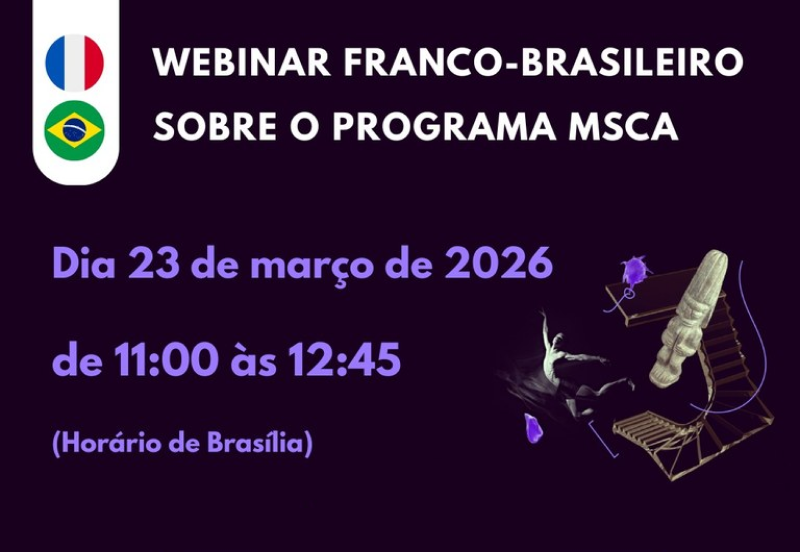 WEBINAR FRANCO-BRASILEIRO SOBRE O PROGRAMA MSCA

Dia 23 de março de 2026

de 11:00 às 12:45

(Horário de Brasília)